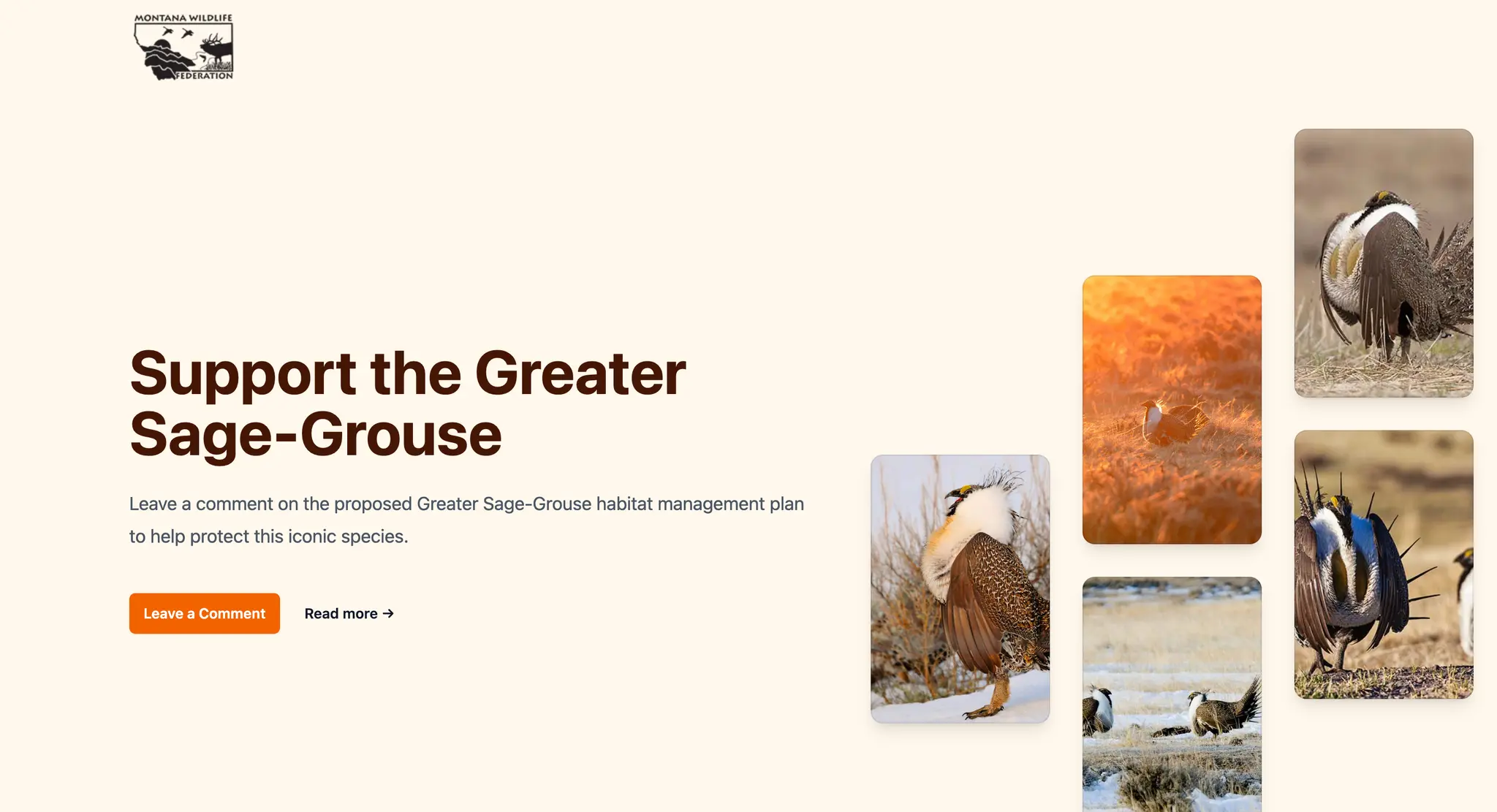 MONTANA WILDLIFE FEDERATION

Support the Greater Sage-Grouse

Leave a comment on the proposed Greater Sage-Grouse habitat management plan to help protect this iconic species.

Leave a Comment

Read more →